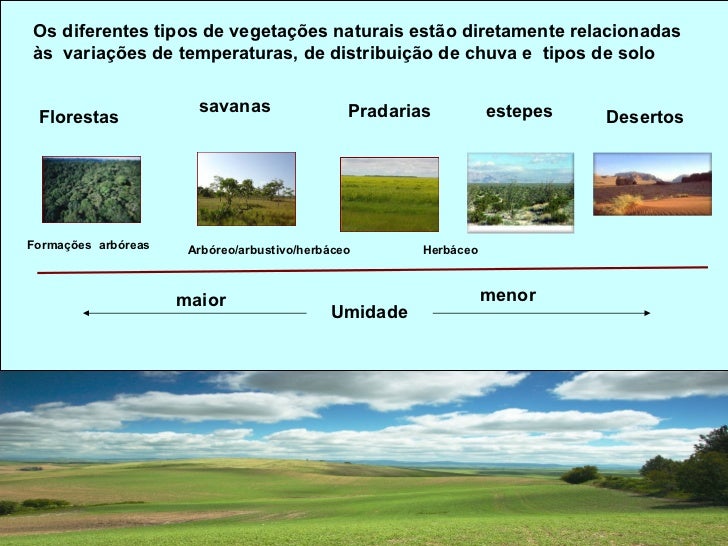 Os diferentes tipos de vegetações naturais estão diretamente relacionadas às variações de temperaturas, de distribuição de chuva e tipos de solo

Florestas

savanas

Pradarias

estepes

Desertos

Formações arbóreas

Arbóreo/arbustivo/herbáceo

Herbáceo

maior

Umidade

menor